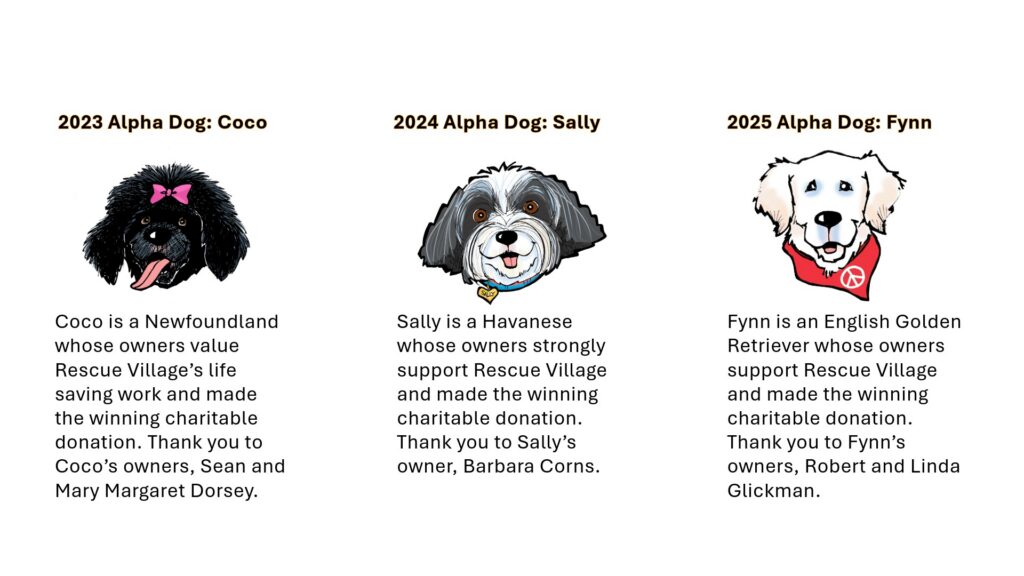 2023 Alpha Dog: Coco

Coco is a Newfoundland whose owners value Rescue Village's life saving work and made the winning charitable donation. Thank you to Coco's owners, Sean and Mary Margaret Dorsey.

2024 Alpha Dog: Sally

Sally is a Havanese whose owners strongly support Rescue Village and made the winning charitable donation. Thank you to Sally's owner, Barbara Corns.

2025 Alpha Dog: Fynn

Fynn is an English Golden Retriever whose owners support Rescue Village and made the winning charitable donation. Thank you to Fynn's owners, Robert and Linda Glickman.